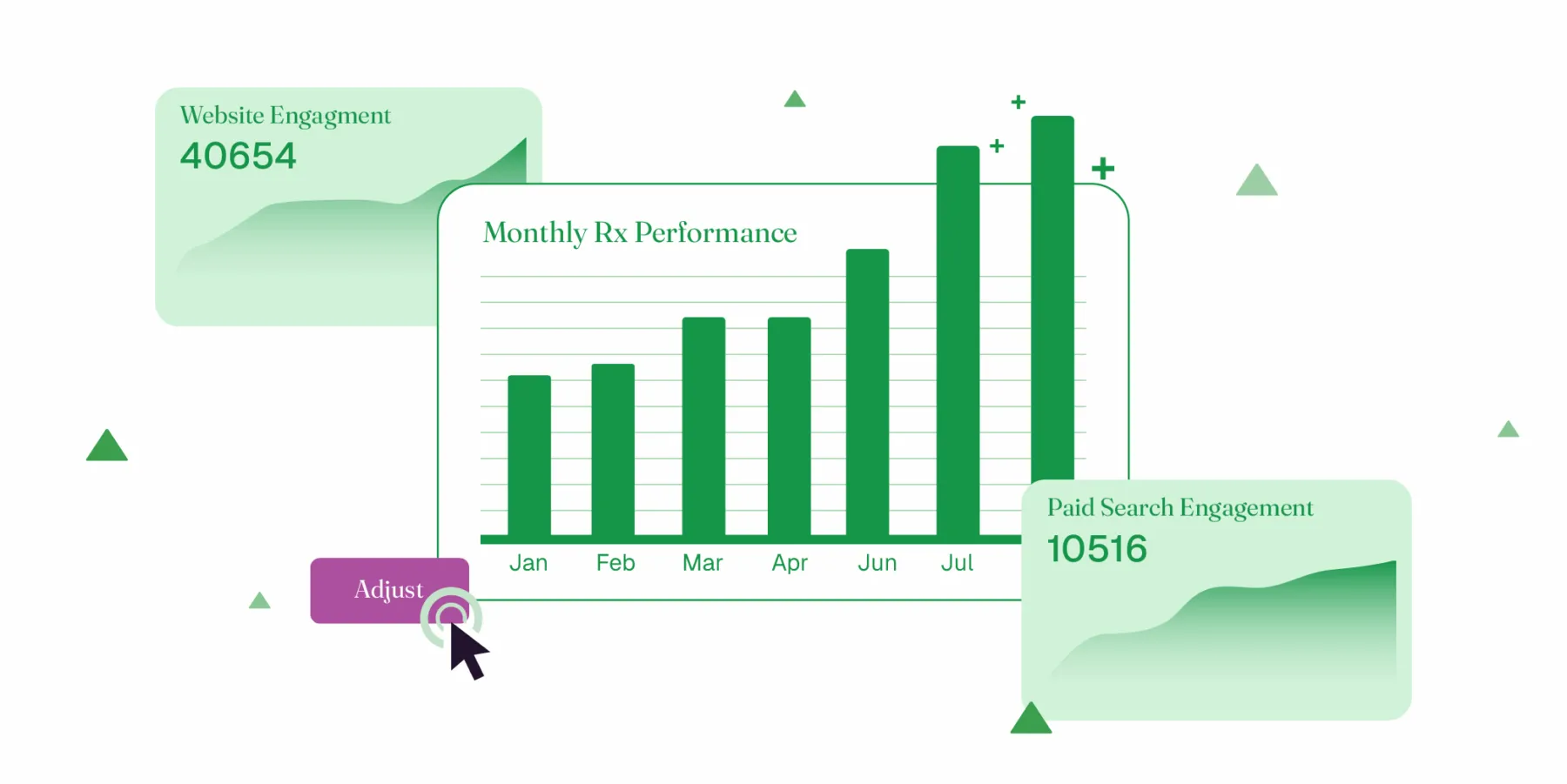 Website Engagment
40654

Monthly Rx Performance

Jan Feb Mar Apr Jun Jul

Adjust

Paid Search Engagement
10516